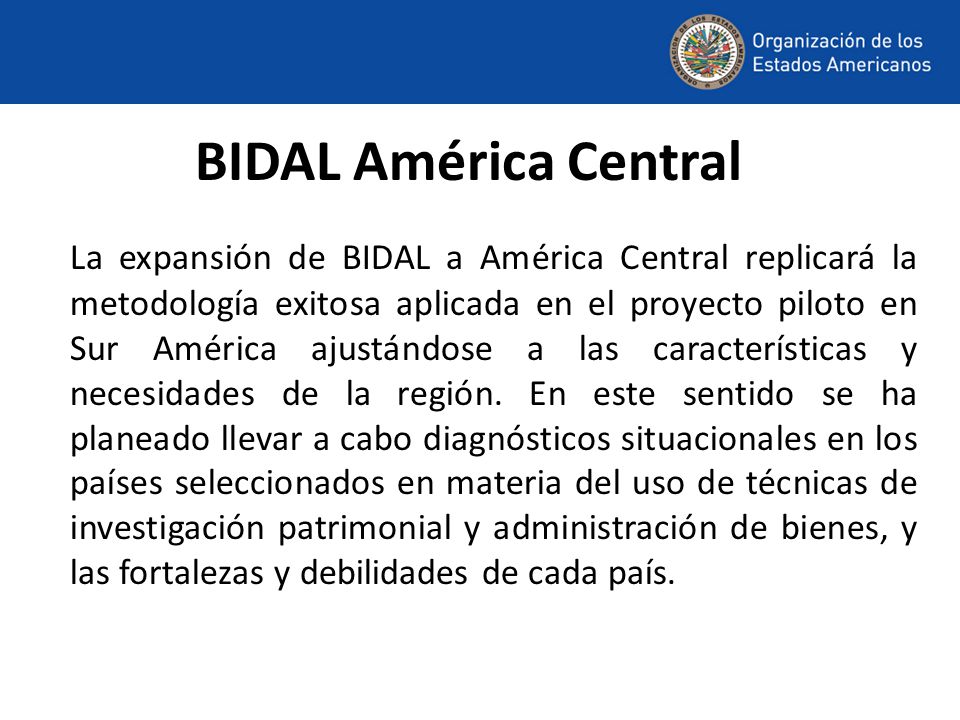 Organización de los Estados Americanos

BIDAL América Central

La expansión de BIDAL a América Central replicará la metodología exitosa aplicada en el proyecto piloto en Sur América ajustándose a las características y necesidades de la región. En este sentido se ha planeado llevar a cabo diagnósticos situacionales en los países seleccionados en materia del uso de técnicas de investigación patrimonial y administración de bienes, y las fortalezas y debilidades de cada país.